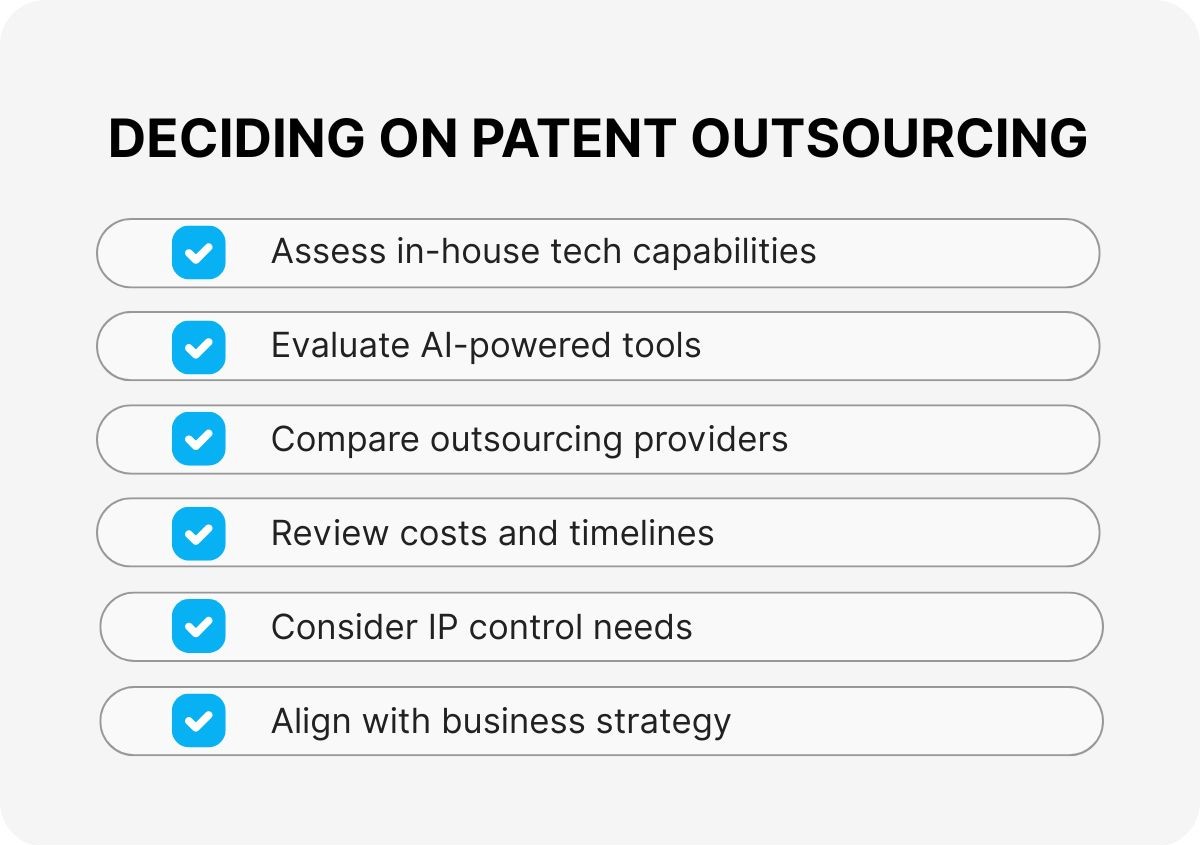 DECIDING ON PATENT OUTSOURCING

Assess in-house tech capabilities

Evaluate AI-powered tools

Compare outsourcing providers

Review costs and timelines

Consider IP control needs

Align with business strategy